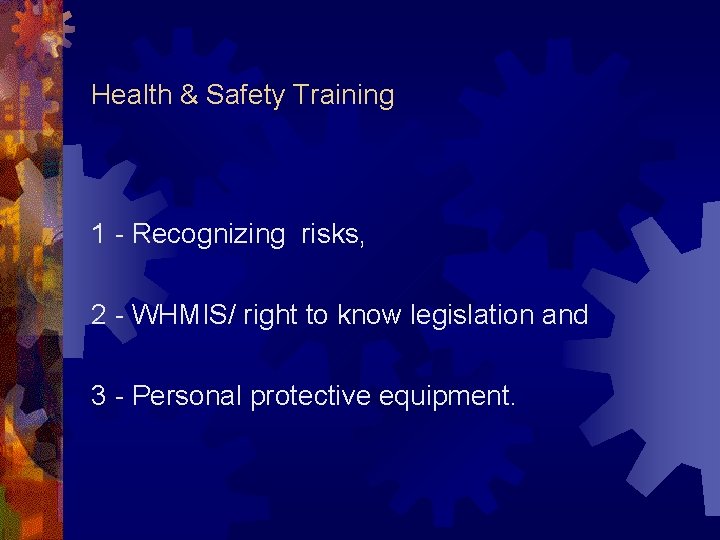 Health & Safety Training

1 - Recognizing  risks,

2 - WHMIS/ right to know legislation and

3 - Personal protective equipment.